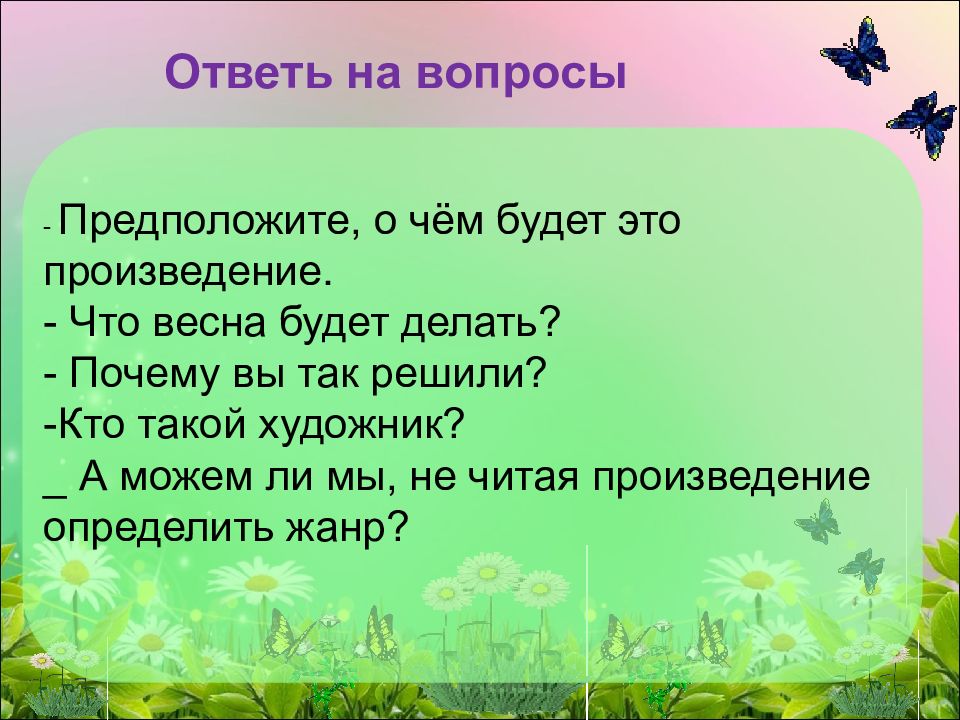 Ответь на вопросы

- Предположите, о чём будет это произведение.
- Что весна будет делать?
- Почему вы так решили?
-Кто такой художник?
_ А можем ли мы, не читая произведение определить жанр?